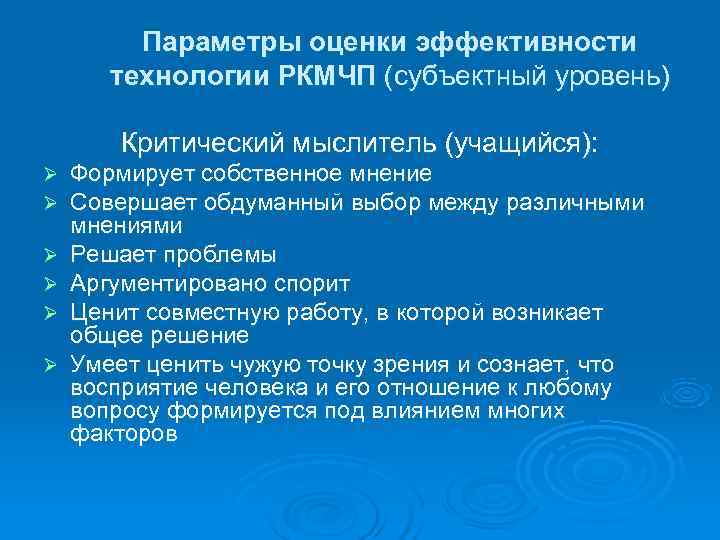 Параметры оценки эффективности технологии РКМЧП (субъектный уровень)

Критический мыслитель (учащийся):

➢ Формирует собственное мнение
➢ Совершает обдуманный выбор между различными мнениями
➢ Решает проблемы
➢ Аргументировано спорит
➢ Ценит совместную работу, в которой возникает общее решение
➢ Умеет ценить чужую точку зрения и сознает, что восприятие человека и его отношение к любому вопросу формируется под влиянием многих факторов